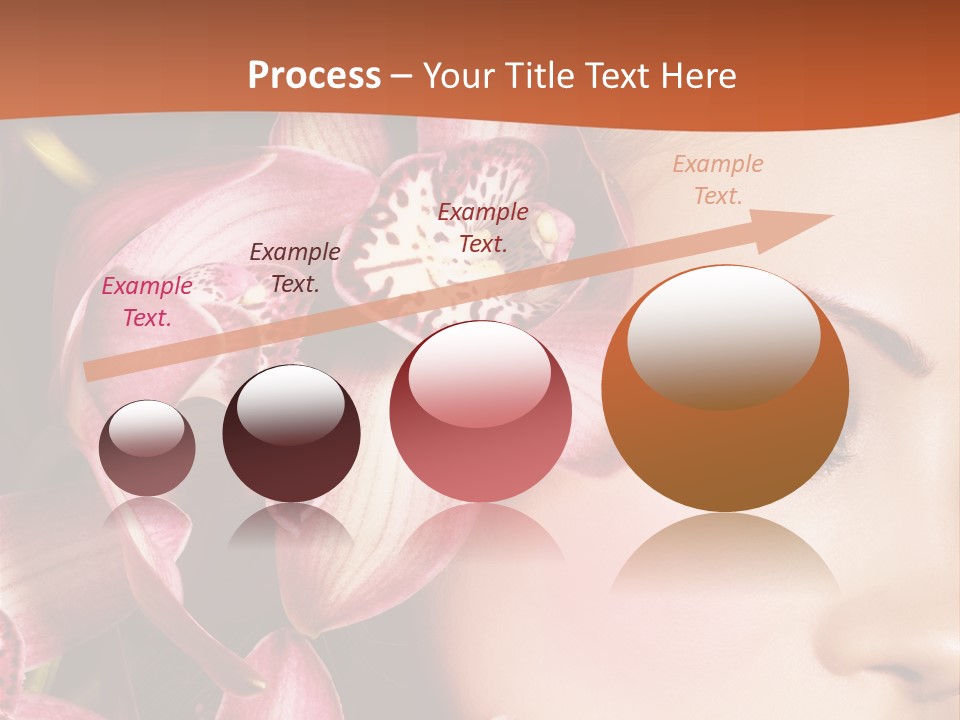 Process – Your Title Text Here

Example Text.

Example Text.

Example Text.

Example Text.